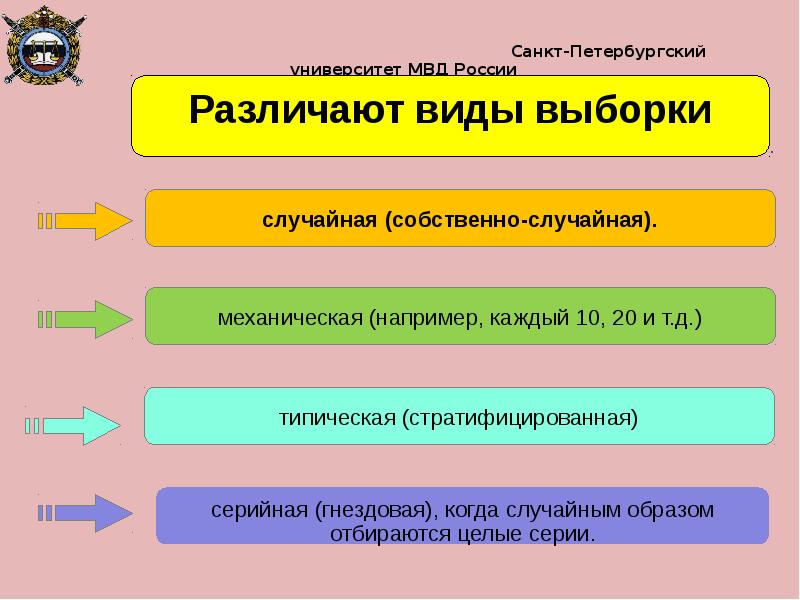 Санкт-Петербургский университет МВД России

Различают виды выборки

случайная (собственно-случайная).

механическая (например, каждый 10, 20 и т.д.)

типическая (стратифицированная)

серийная (гнездовая), когда случайным образом отбираются целые серии.